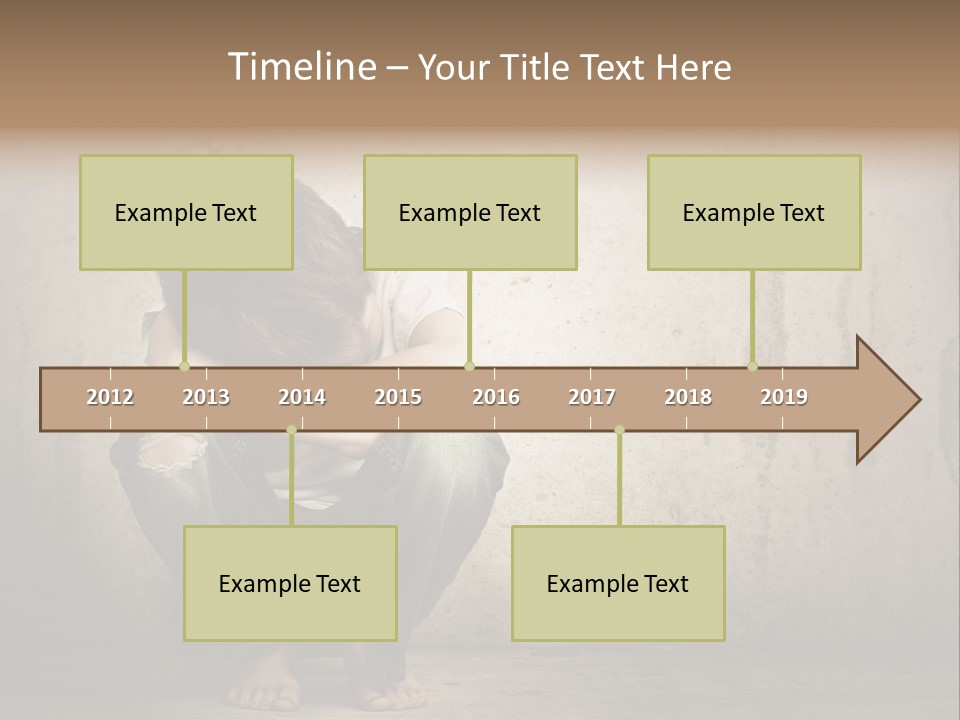 Timeline – Your Title Text Here

Example Text

Example Text

Example Text

2012 2013 2014 2015 2016 2017 2018 2019

Example Text

Example Text